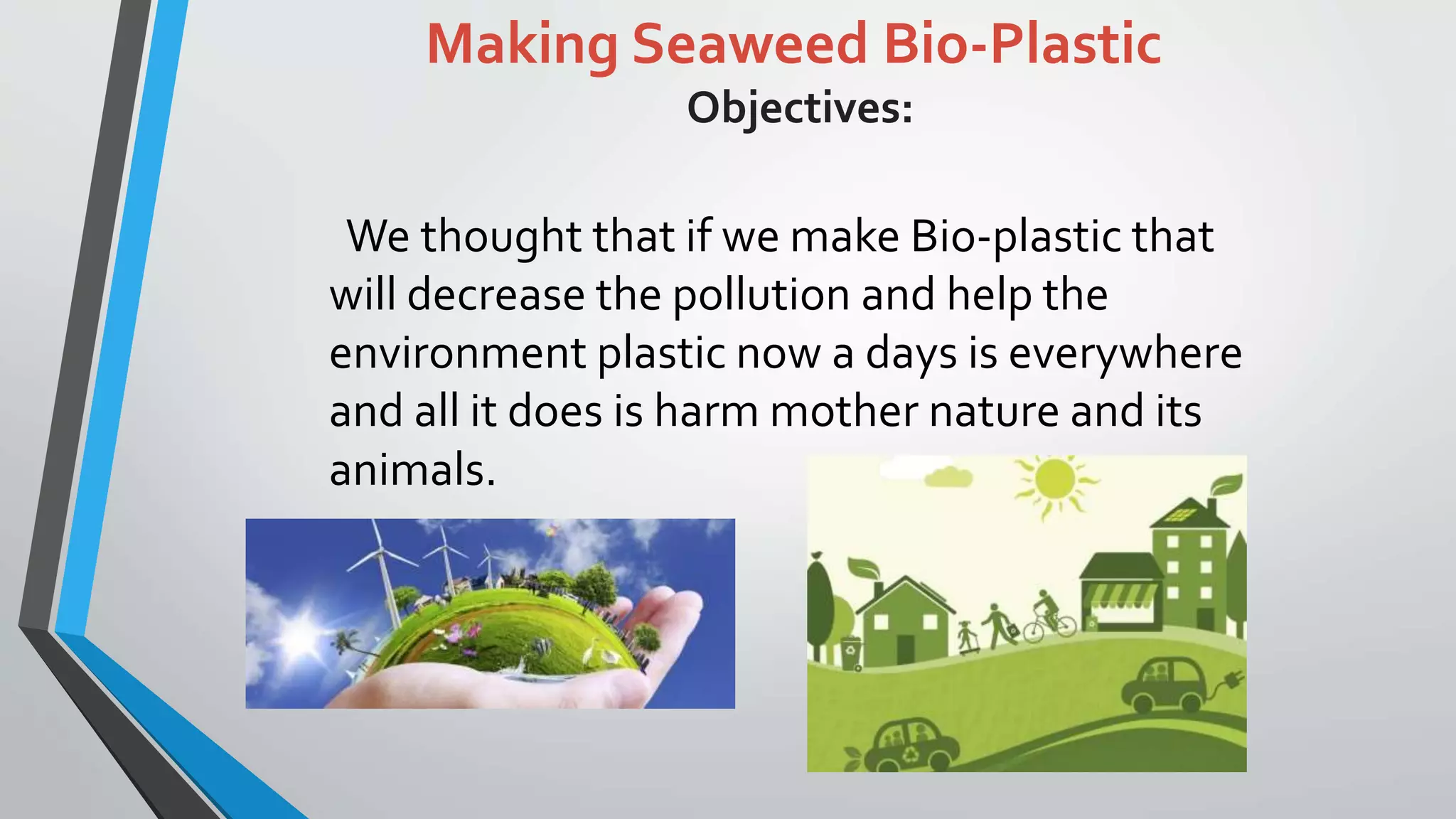 Making Seaweed Bio-Plastic
Objectives:

We thought that if we make Bio-plastic that will decrease the pollution and help the environment plastic now a days is everywhere and all it does is harm mother nature and its animals.